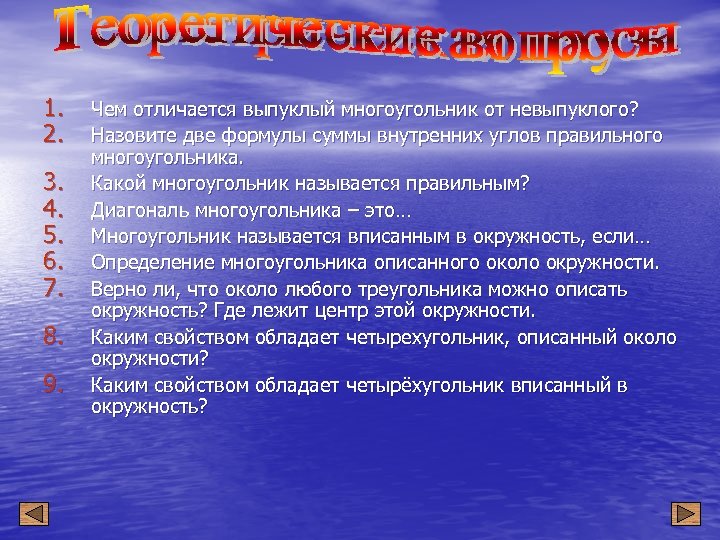 Теоретические вопросы

1. Чем отличается выпуклый многоугольник от невыпуклого?
2. Назовите две формулы суммы внутренних углов правильного многоугольника.
3. Какой многоугольник называется правильным?
4. Диагональ многоугольника – это…
5. Многоугольник называется вписанным в окружность, если…
6. Определение многоугольника описанного около окружности.
7. Верно ли, что около любого треугольника можно описать окружность? Где лежит центр этой окружности.
8. Каким свойством обладает четырехугольник, описанный около окружности?
9. Каким свойством обладает четырёхугольник вписанный в окружность?